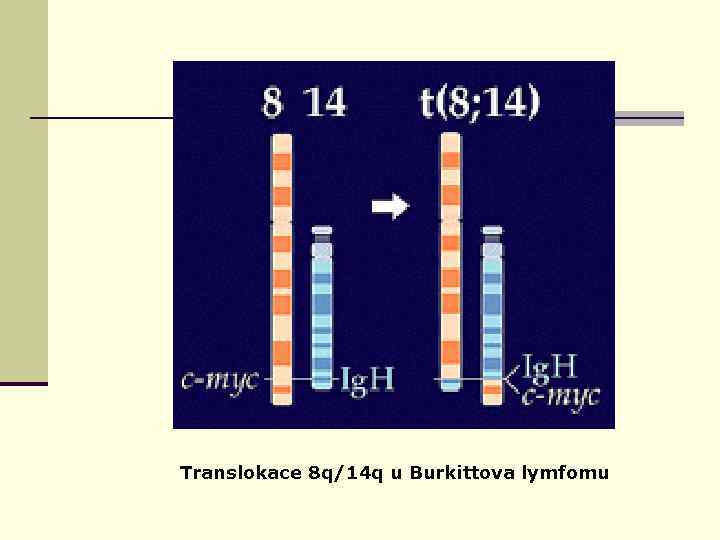 8 14

t(8;14)

c-myc

IgH

IgH
c-myc

Translokace 8q/14q u Burkittova lymfomu